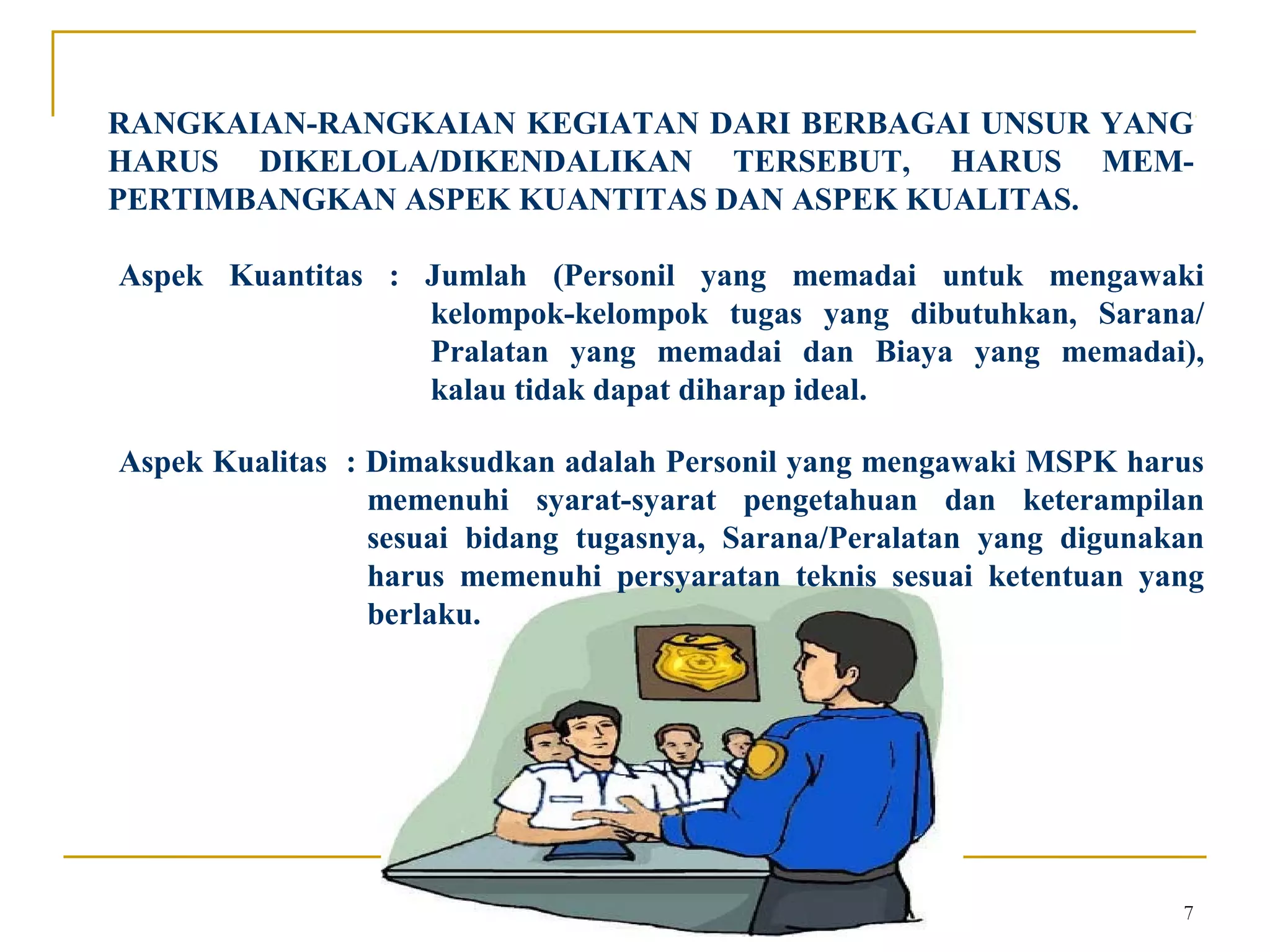 RANGKAIAN-RANGKAIAN KEGIATAN DARI BERBAGAI UNSUR YANG HARUS DIKELOLA/DIKENDALIKAN TERSEBUT, HARUS MEMPERTIMBANGKAN ASPEK KUANTITAS DAN ASPEK KUALITAS.

Aspek Kuantitas : Jumlah (Personil yang memadai untuk mengawaki kelompok-kelompok tugas yang dibutuhkan, Sarana/ Pralatan yang memadai dan Biaya yang memadai), kalau tidak dapat diharap ideal.

Aspek Kualitas : Dimaksudkan adalah Personil yang mengawaki MSPK harus memenuhi syarat-syarat pengetahuan dan keterampilan sesuai bidang tugasnya, Sarana/Peralatan yang digunakan harus memenuhi persyaratan teknis sesuai ketentuan yang berlaku.

7